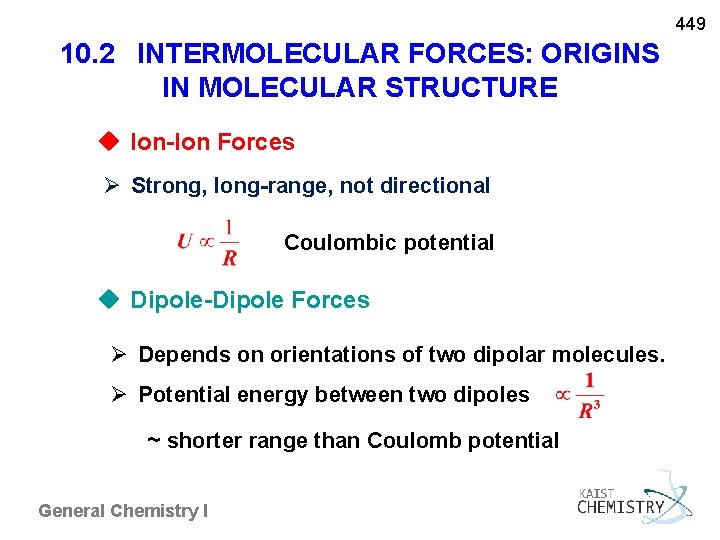 449

10.2 INTERMOLECULAR FORCES: ORIGINS IN MOLECULAR STRUCTURE

◆ Ion-Ion Forces

➢ Strong, long-range, not directional

$U \propto \frac{1}{R}$ Coulombic potential

◆ Dipole-Dipole Forces

➢ Depends on orientations of two dipolar molecules.

➢ Potential energy between two dipoles $\propto \frac{1}{R^3}$

~ shorter range than Coulomb potential

General Chemistry I

KAIST CHEMISTRY